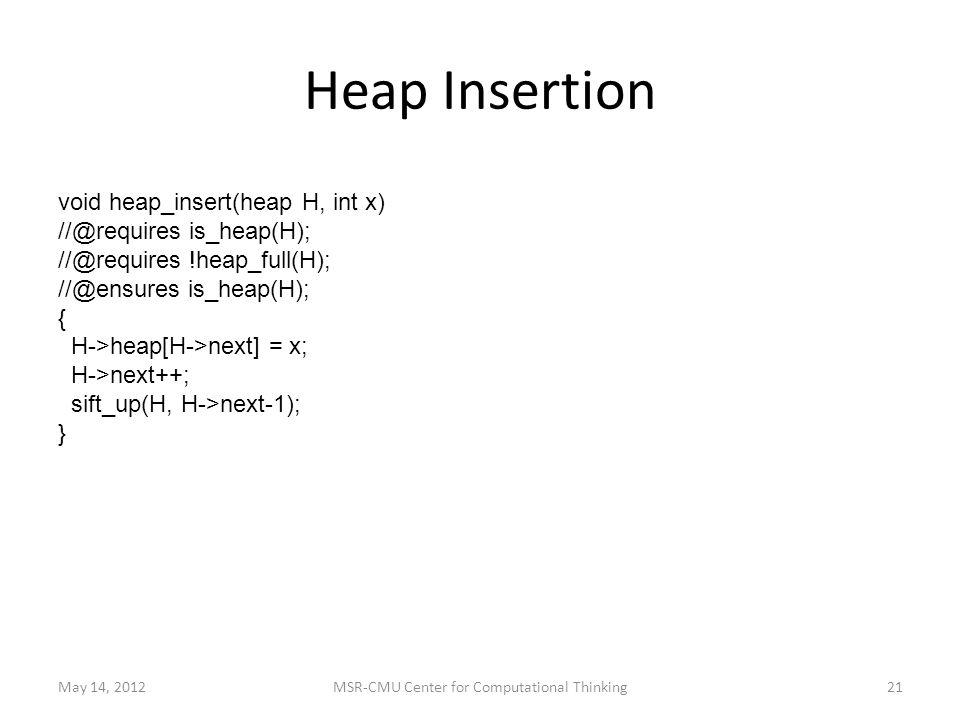 Heap Insertion

void heap_insert(heap H, int x)
//@requires is_heap(H);
//@requires !heap_full(H);
//@ensures is_heap(H);
{
  H->heap[H->next] = x;
  H->next++;
  sift_up(H, H->next-1);
}

May 14, 2012

MSR-CMU Center for Computational Thinking

21